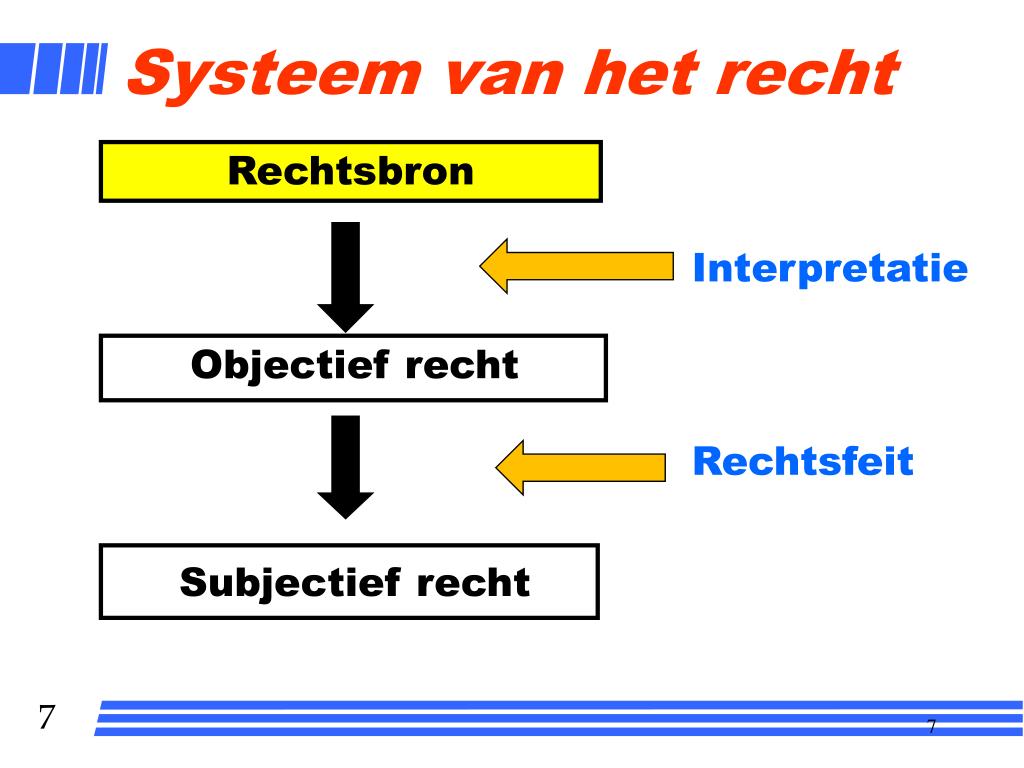 Systeem van het recht

Rechtsbron

Interpretatie

Objectief recht

Rechtsfeit

Subjectief recht

7

7